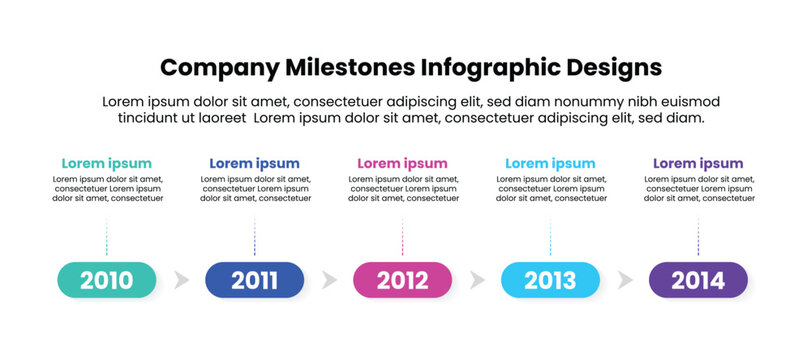 Company Milestones Infographic Designs

Lorem ipsum dolor sit amet, consectetuer adipiscing elit, sed diam nonummy nibh euismod tincidunt ut laoreet Lorem ipsum dolor sit amet, consectetuer adipiscing elit, sed diam.

Lorem ipsum
Lorem ipsum dolor sit amet, consectetuer Lorem ipsum dolor sit amet, consectetuer

2010

Lorem ipsum
Lorem ipsum dolor sit amet, consectetuer Lorem ipsum dolor sit amet, consectetuer

2011

Lorem ipsum
Lorem ipsum dolor sit amet, consectetuer Lorem ipsum dolor sit amet, consectetuer

2012

Lorem ipsum
Lorem ipsum dolor sit amet, consectetuer Lorem ipsum dolor sit amet, consectetuer

2013

Lorem ipsum
Lorem ipsum dolor sit amet, consectetuer Lorem ipsum dolor sit amet, consectetuer

2014